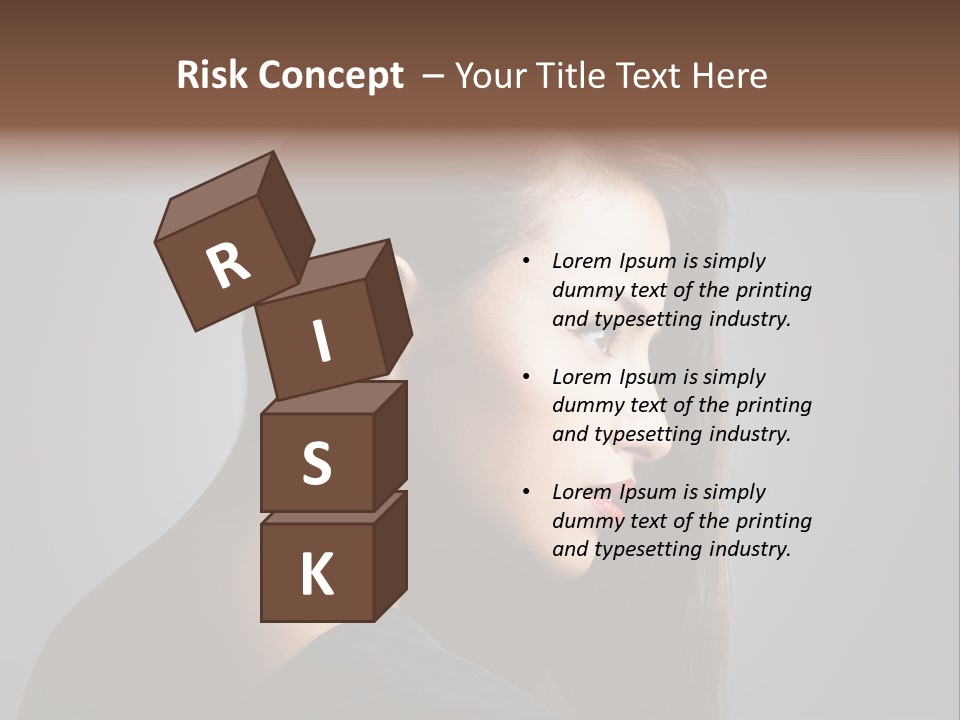 Risk Concept – Your Title Text Here

R
I
S
K

• Lorem Ipsum is simply dummy text of the printing and typesetting industry.

• Lorem Ipsum is simply dummy text of the printing and typesetting industry.

• Lorem Ipsum is simply dummy text of the printing and typesetting industry.